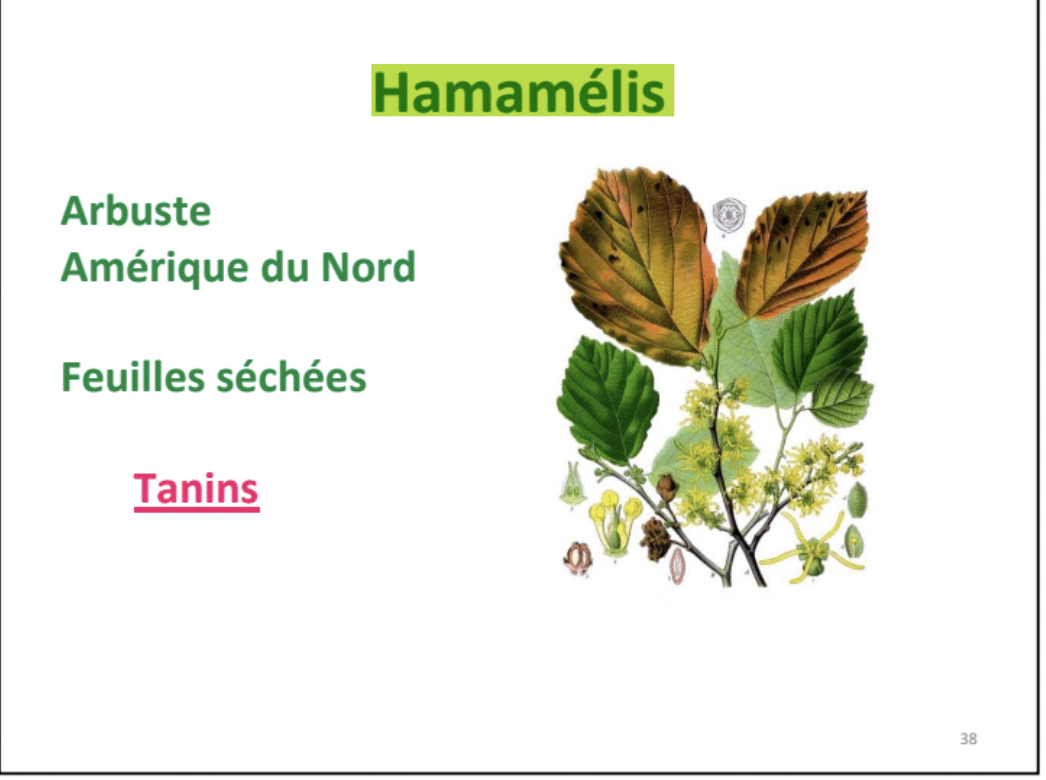 Hamamélis

Arbuste
Amérique du Nord

Feuilles séchées

Tanins

38